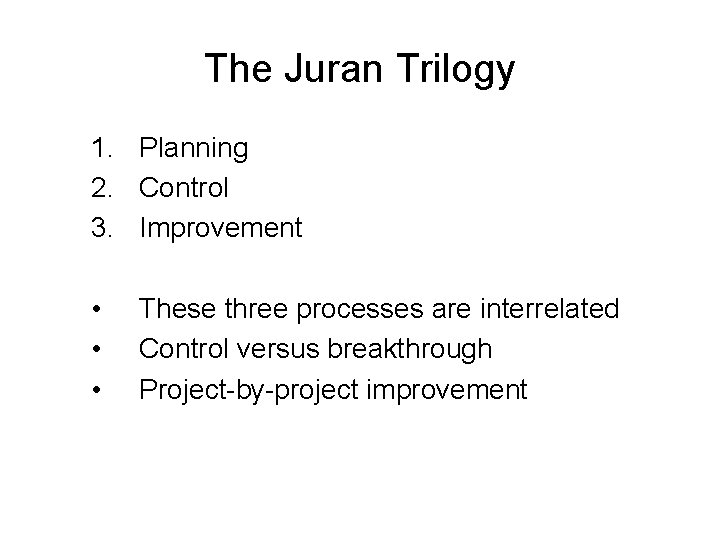 The Juran Trilogy

1. Planning
2. Control
3. Improvement

• These three processes are interrelated
• Control versus breakthrough
• Project-by-project improvement